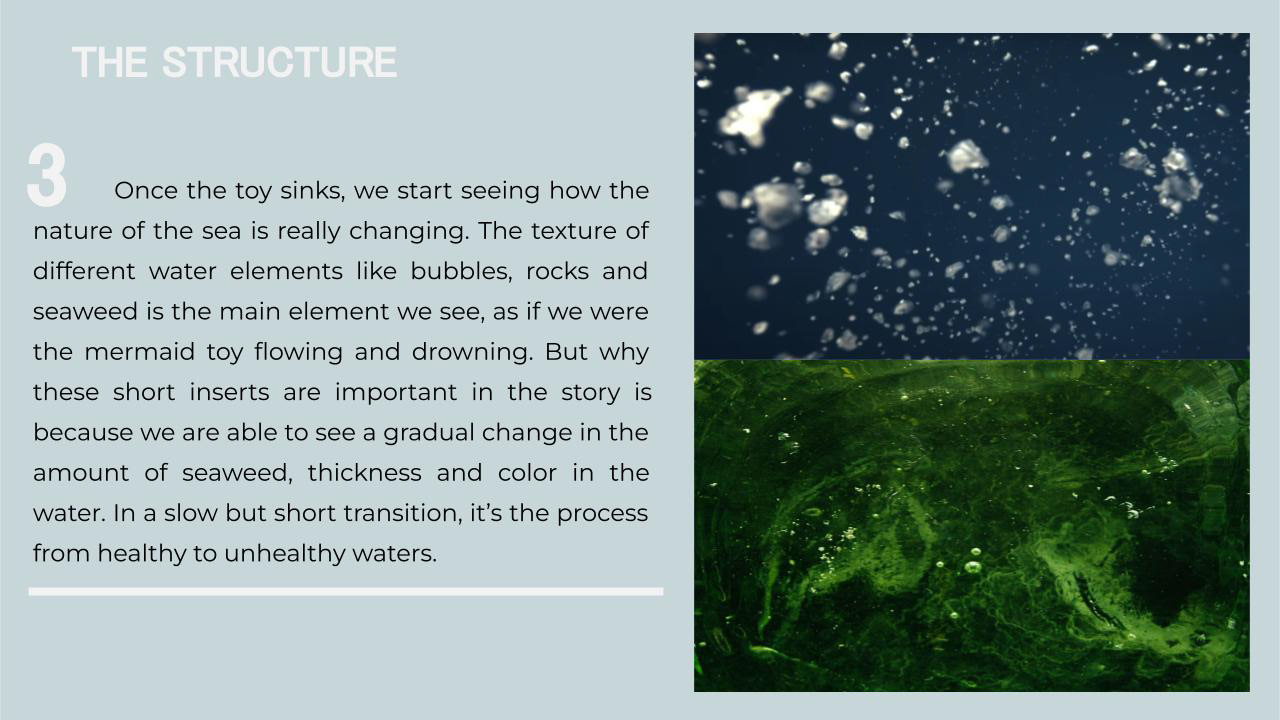 THE STRUCTURE

3 Once the toy sinks, we start seeing how the nature of the sea is really changing. The texture of different water elements like bubbles, rocks and seaweed is the main element we see, as if we were the mermaid toy flowing and drowning. But why these short inserts are important in the story is because we are able to see a gradual change in the amount of seaweed, thickness and color in the water. In a slow but short transition, it's the process from healthy to unhealthy waters.